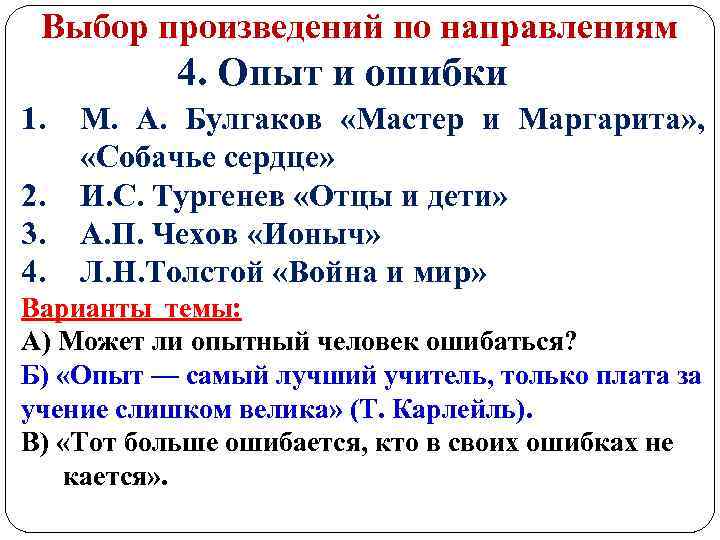 Выбор произведений по направлениям

4. Опыт и ошибки

1. М. А. Булгаков «Мастер и Маргарита», «Собачье сердце»
2. И.С. Тургенев «Отцы и дети»
3. А.П. Чехов «Ионыч»
4. Л.Н.Толстой «Война и мир»

Варианты темы:

А) Может ли опытный человек ошибаться?

Б) «Опыт — самый лучший учитель, только плата за учение слишком велика» (Т. Карлейль).

В) «Тот больше ошибается, кто в своих ошибках не кается».